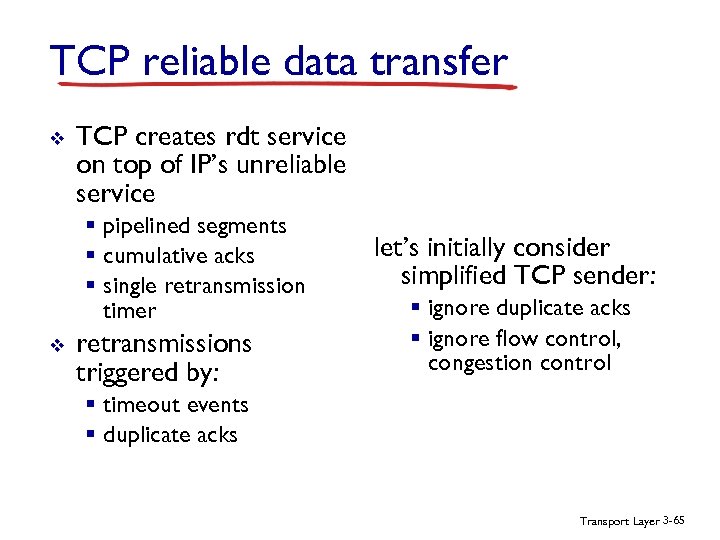 TCP reliable data transfer

❖ TCP creates rdt service on top of IP's unreliable service
▪ pipelined segments
▪ cumulative acks
▪ single retransmission timer

❖ retransmissions triggered by:
▪ timeout events
▪ duplicate acks

let's initially consider simplified TCP sender:
▪ ignore duplicate acks
▪ ignore flow control, congestion control

Transport Layer 3-65